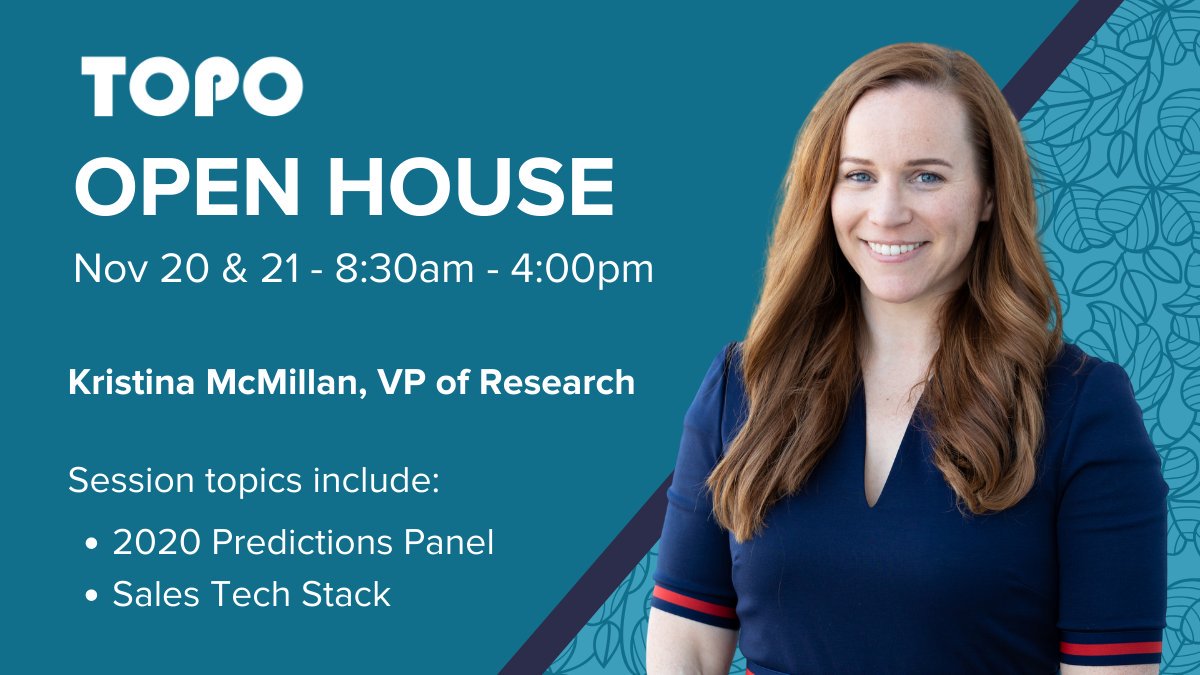 TOPO
OPEN HOUSE
Nov 20 & 21 - 8:30am - 4:00pm

Kristina McMillan, VP of Research

Session topics include:
• 2020 Predictions Panel
• Sales Tech Stack